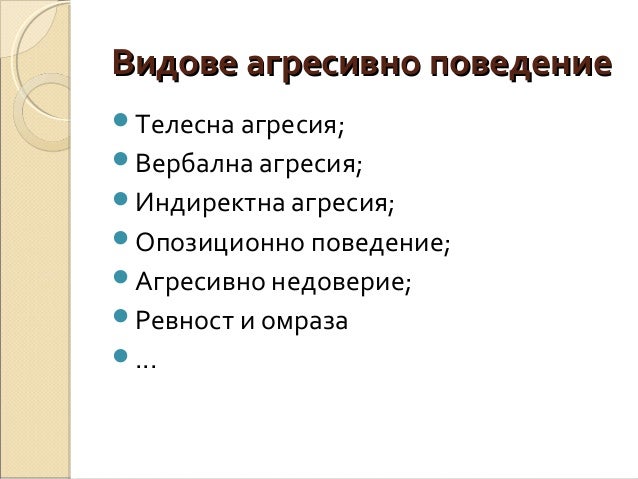 Видове агресивно поведение

- Телесна агресия;
- Вербална агресия;
- Индиректна агресия;
- Опозиционно поведение;
- Агресивно недоверие;
- Ревност и омраза
- …